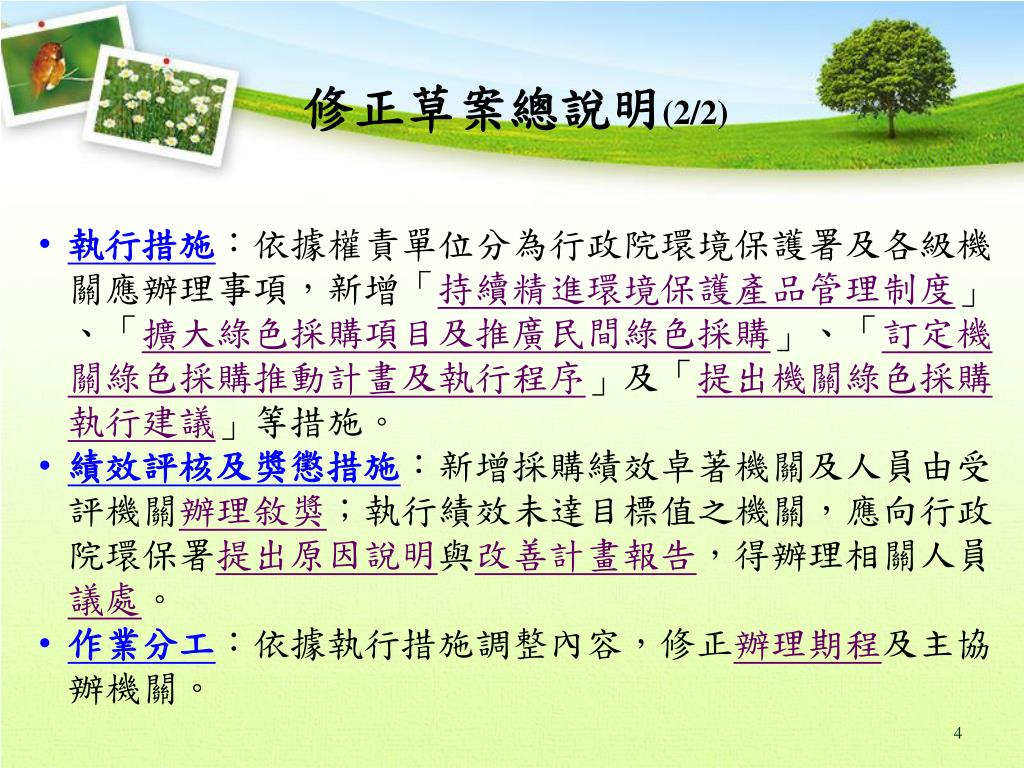 修正草案總說明(2/2)

• 執行措施：依據權責單位分為行政院環境保護署及各級機關應辦理事項，新增「持續精進環境保護產品管理制度」、「擴大綠色採購項目及推廣民間綠色採購」、「訂定機關綠色採購推動計畫及執行程序」及「提出機關綠色採購執行建議」等措施。

• 績效評核及獎懲措施：新增採購績效卓著機關及人員由受評機關辦理敘獎；執行績效未達目標值之機關，應向行政院環保署提出原因說明與改善計畫報告，得辦理相關人員議處。

• 作業分工：依據執行措施調整內容，修正辦理期程及主協辦機關。

4